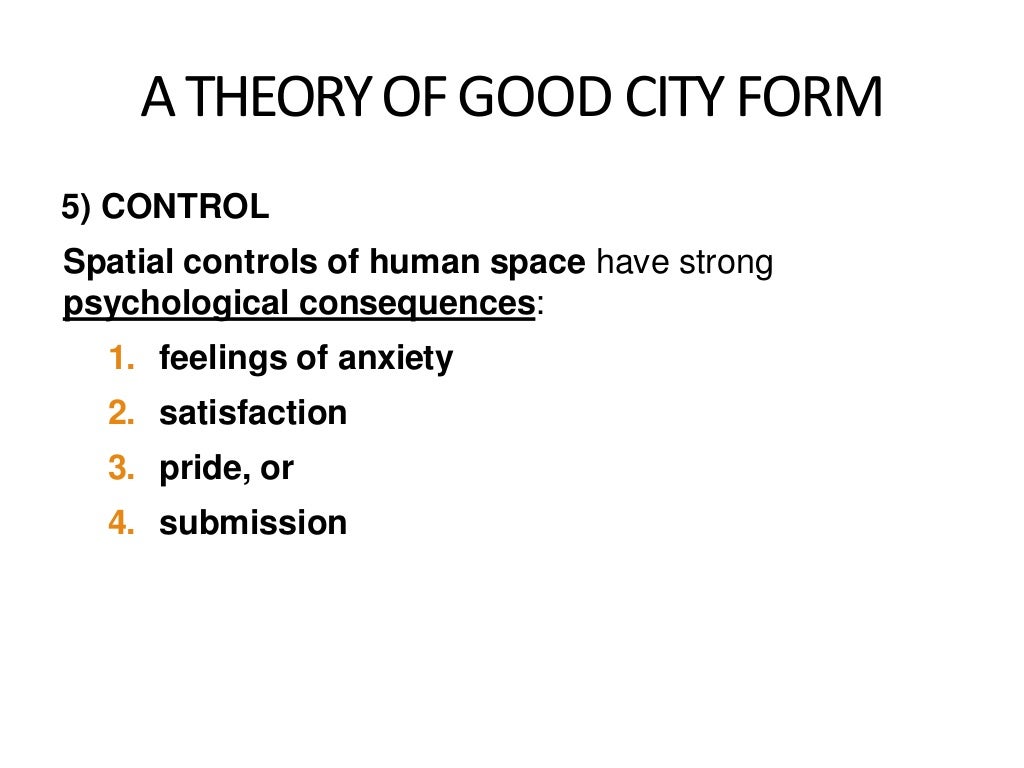 A THEORY OF GOOD CITY FORM

5) CONTROL

Spatial controls of human space have strong psychological consequences:

1. feelings of anxiety
2. satisfaction
3. pride, or
4. submission